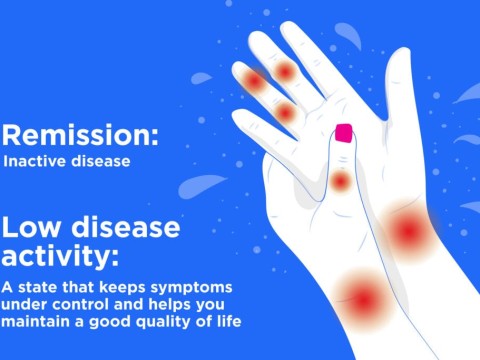 Remission:
Inactive disease

Low disease activity:
A state that keeps symptoms under control and helps you maintain a good quality of life